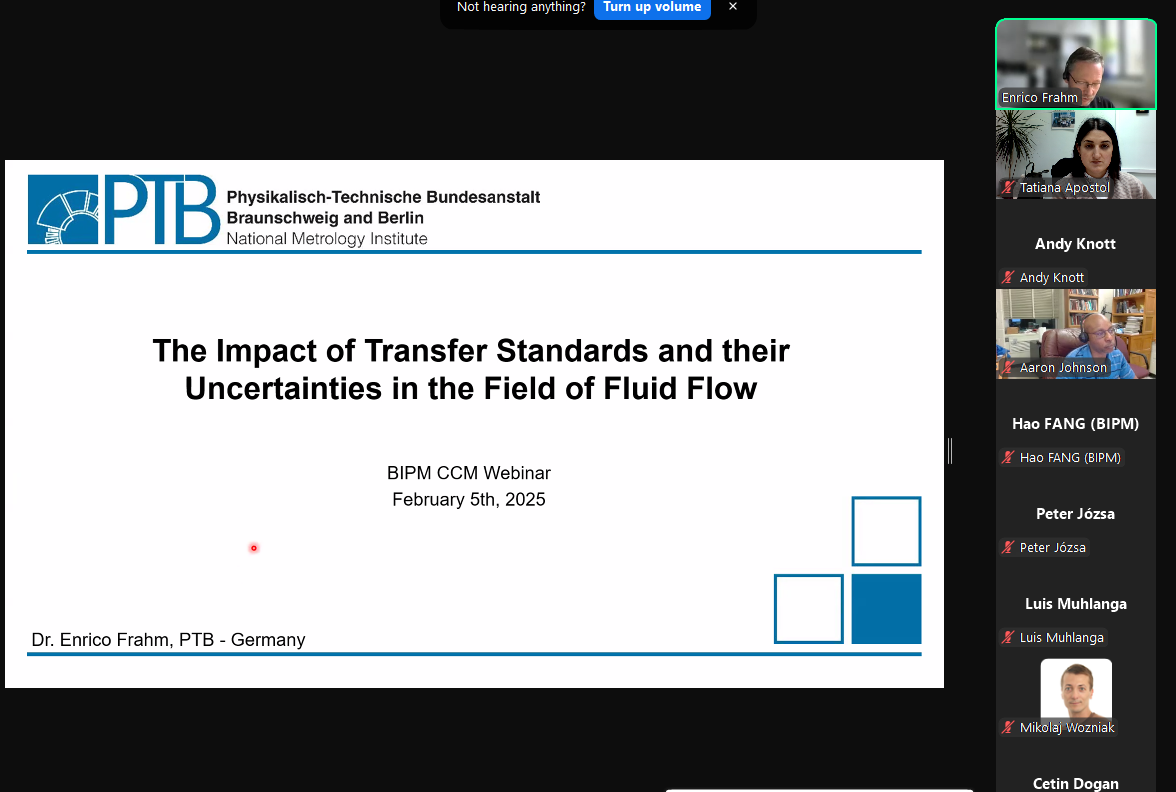 Not hearing anything? Turn up volume ×

PTB Physikalisch-Technische Bundesanstalt
Braunschweig and Berlin
National Metrology Institute

The Impact of Transfer Standards and their Uncertainties in the Field of Fluid Flow

BIPM CCM Webinar
February 5th, 2025

Dr. Enrico Frahm, PTB - Germany

Enrico Frahm

Tatiana Apostol

Andy Knott

Andy Knott

Aaron Johnson

Hao FANG (BIPM)

Hao FANG (BIPM)

Peter Józsa

Peter Józsa

Luis Muhlanga

Luis Muhlanga

Mikolaj Wozniak

Cetin Dogan